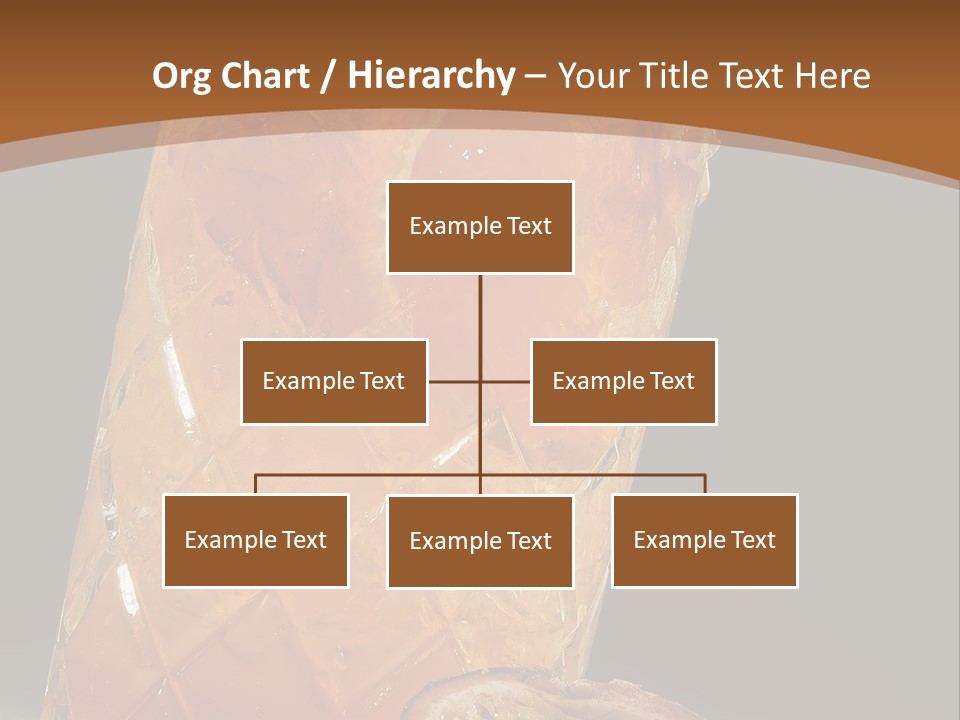 Org Chart / Hierarchy – Your Title Text Here

Example Text

Example Text

Example Text

Example Text

Example Text

Example Text